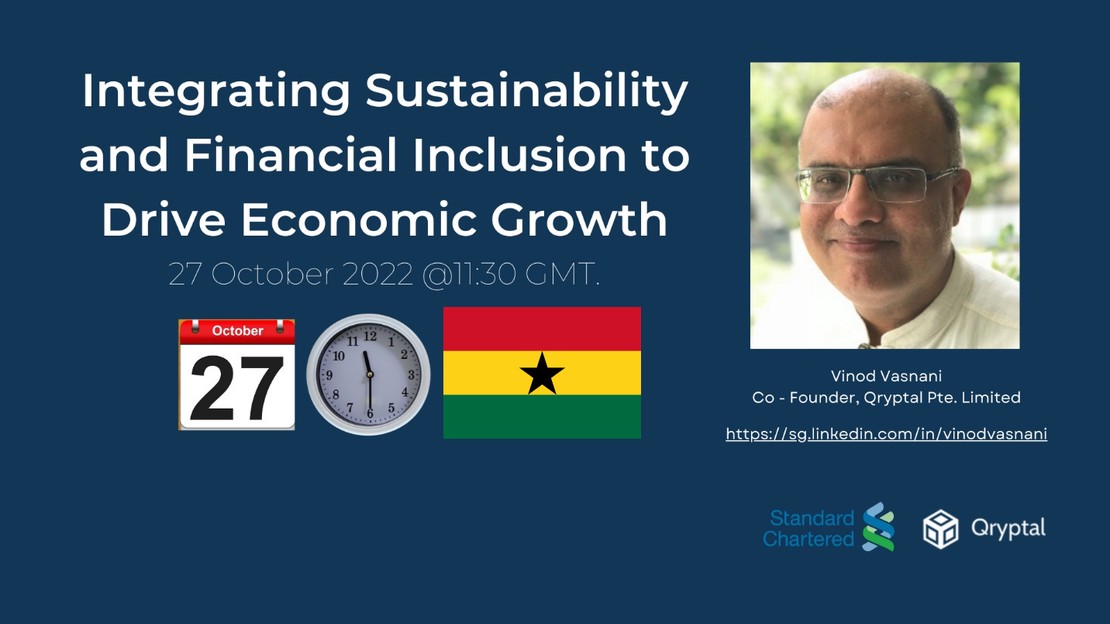 Integrating Sustainability and Financial Inclusion to Drive Economic Growth

27 October 2022 @11:30 GMT.

October
27

12 1 2 3 4 5 6 7 8 9 10 11

Vinod Vasnani
Co - Founder, Qryptal Pte. Limited

https://sg.linkedin.com/in/vinodvasnani

Standard Chartered

Qryptal